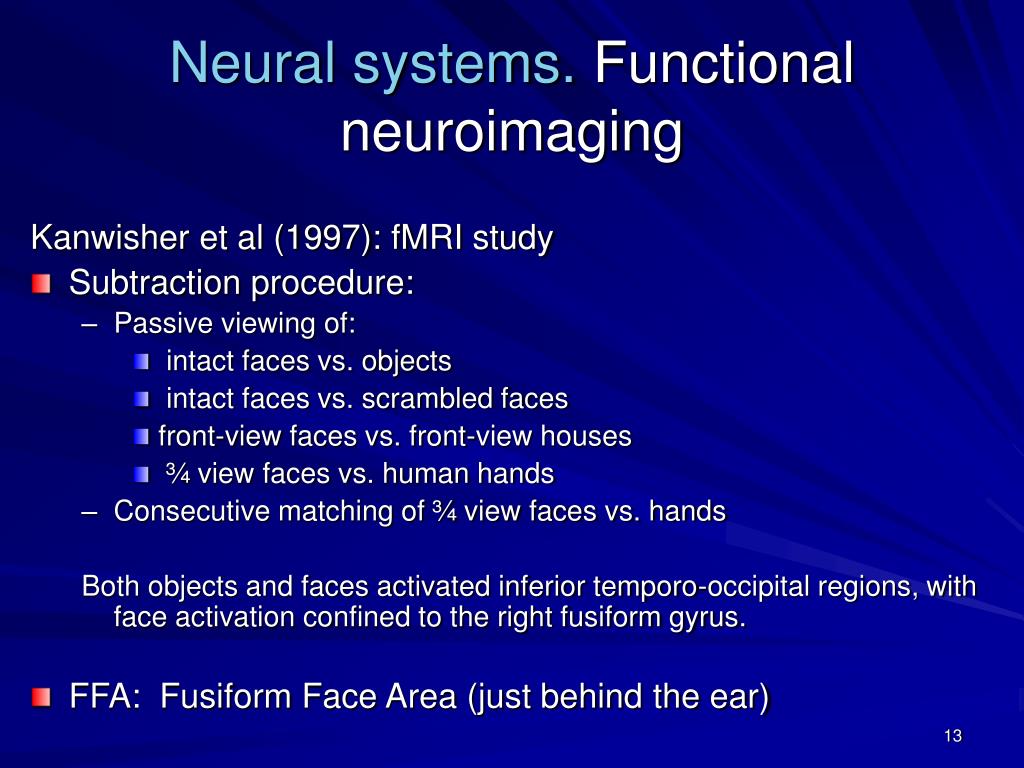 Neural systems. Functional neuroimaging

Kanwisher et al (1997): fMRI study

Subtraction procedure:

– Passive viewing of:

intact faces vs. objects

intact faces vs. scrambled faces

front-view faces vs. front-view houses

¾ view faces vs. human hands

– Consecutive matching of ¾ view faces vs. hands

Both objects and faces activated inferior temporo-occipital regions, with face activation confined to the right fusiform gyrus.

FFA: Fusiform Face Area (just behind the ear)

13